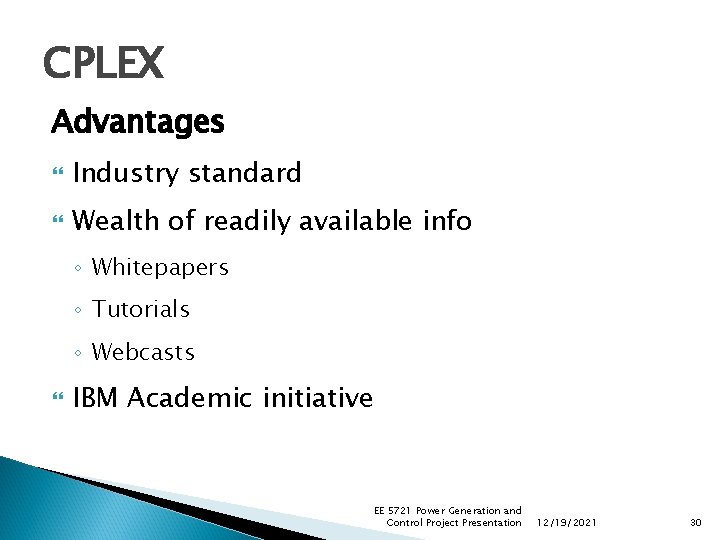 CPLEX

Advantages

Industry standard

Wealth of readily available info

◦ Whitepapers

◦ Tutorials

◦ Webcasts

IBM Academic initiative

EE 5721 Power Generation and Control Project Presentation

12/19/2021

30